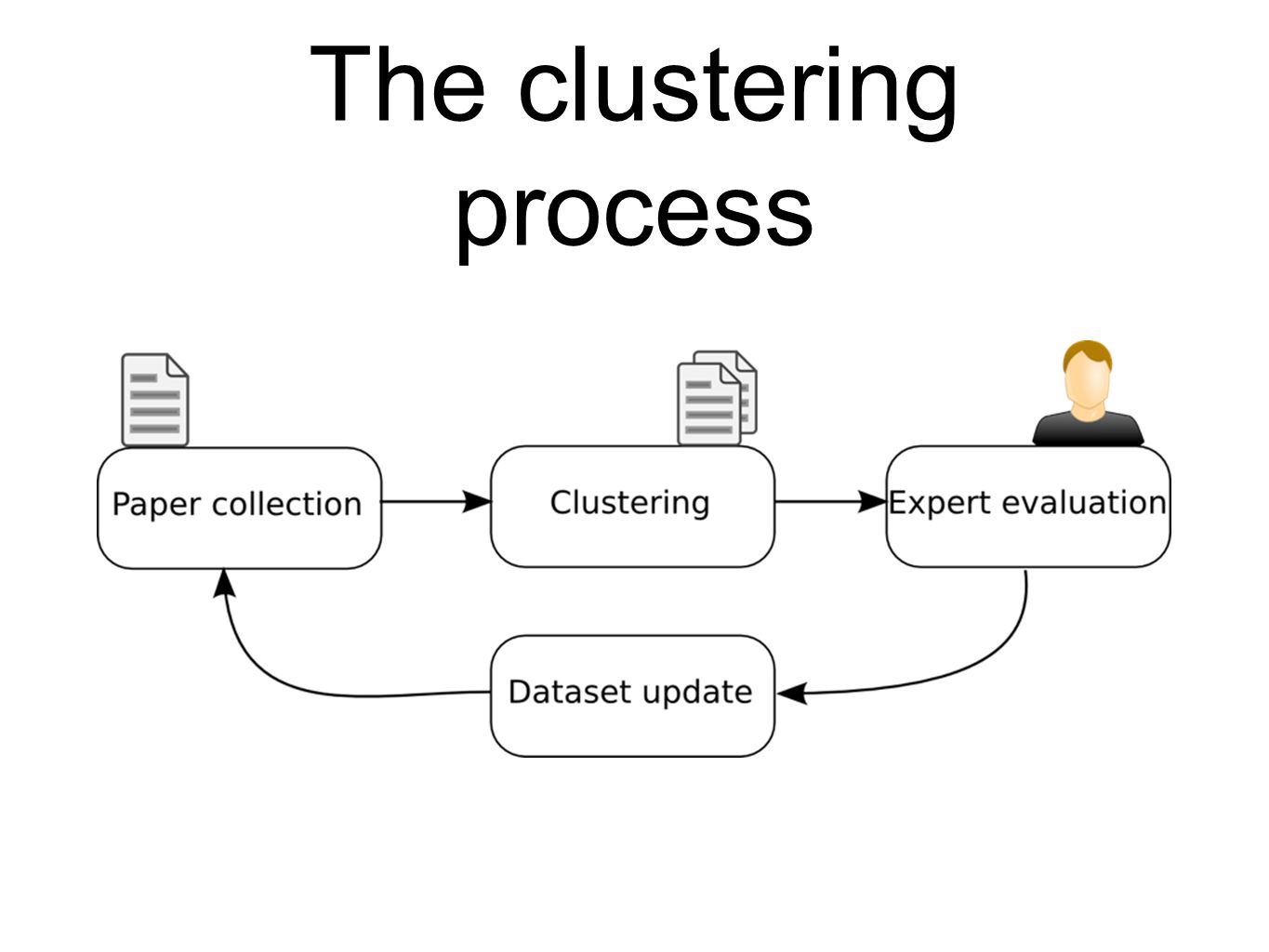 The clustering process

Paper collection

Clustering

Expert evaluation

Dataset update